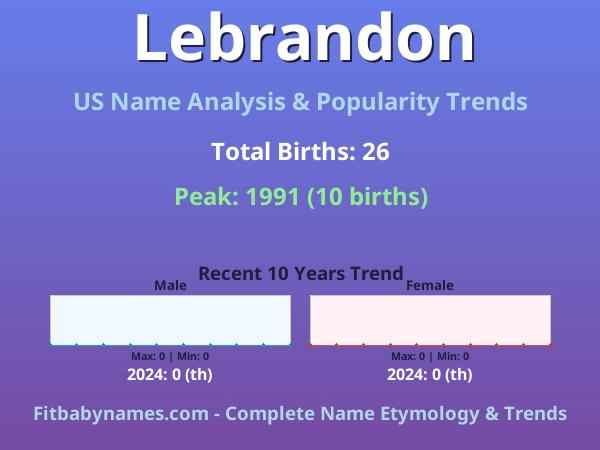 Lebrandon

US Name Analysis & Popularity Trends

Total Births: 26

Peak: 1991 (10 births)

Recent 10 Years Trend

Male

Max: 0 | Min: 0

2024: 0 (th)

Female

Max: 0 | Min: 0

2024: 0 (th)

Fitbabynames.com - Complete Name Etymology & Trends